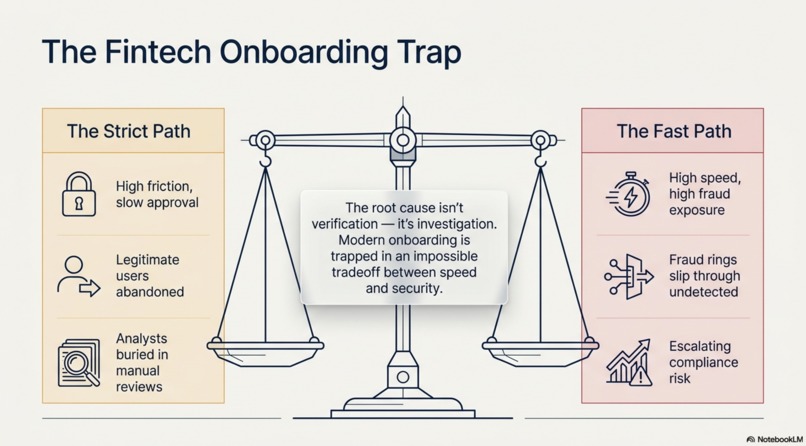 The Fintech Onboarding Trap

The Strict Path

High friction, slow approval

Legitimate users abandoned

Analysts buried in manual reviews

The root cause isn't verification — it's investigation. Modern onboarding is trapped in an impossible tradeoff between speed and security.

The Fast Path

High speed, high fraud exposure

Fraud rings slip through undetected

Escalating compliance risk

NotebookLM